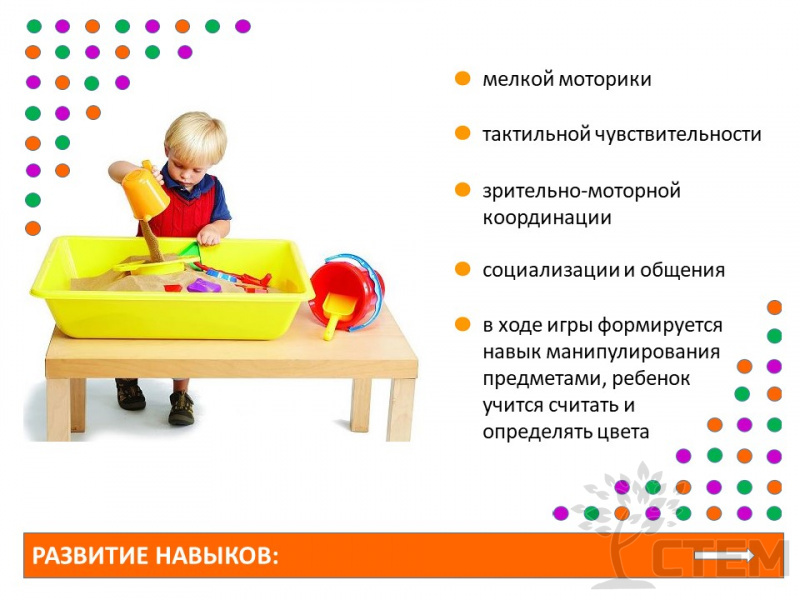 мелкой моторики

тактильной чувствительности

зрительно-моторной координации

социализации и общения

в ходе игры формируется навык манипулирования предметами, ребенок учится считать и определять цвета

РАЗВИТИЕ НАВЫКОВ:

СТЕМ